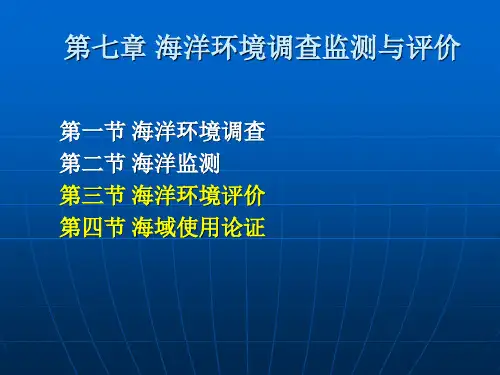 第七章 海洋环境调查监测与评价

第一节 海洋环境调查
第二节 海洋监测
第三节 海洋环境评价
第四节 海域使用论证